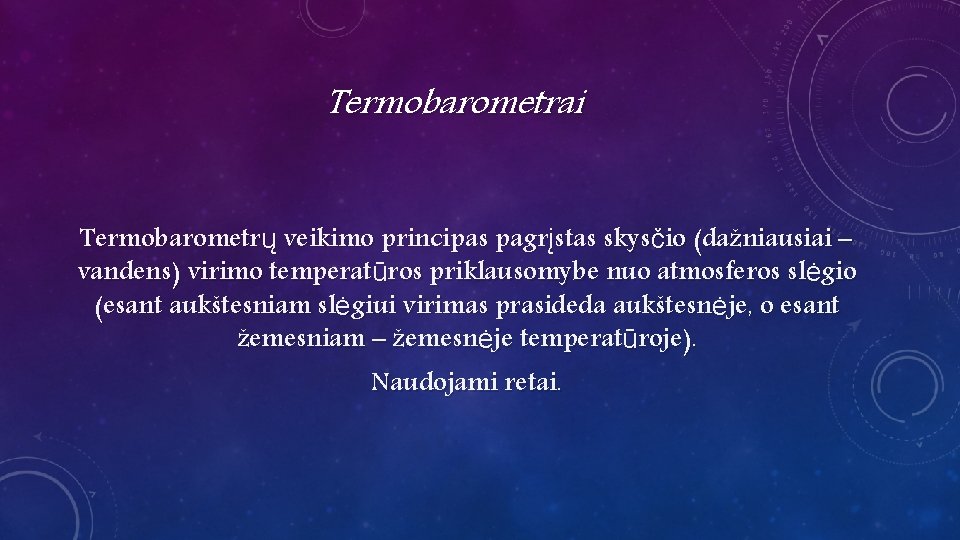 Termobarometrai

Termobarometrų veikimo principas pagrįstas skysčio (dažniausiai – vandens) virimo temperatūros priklausomybe nuo atmosferos slėgio (esant aukštesniam slėgiui virimas prasideda aukštesnėje, o esant žemesniam – žemesnėje temperatūroje).

Naudojami retai.